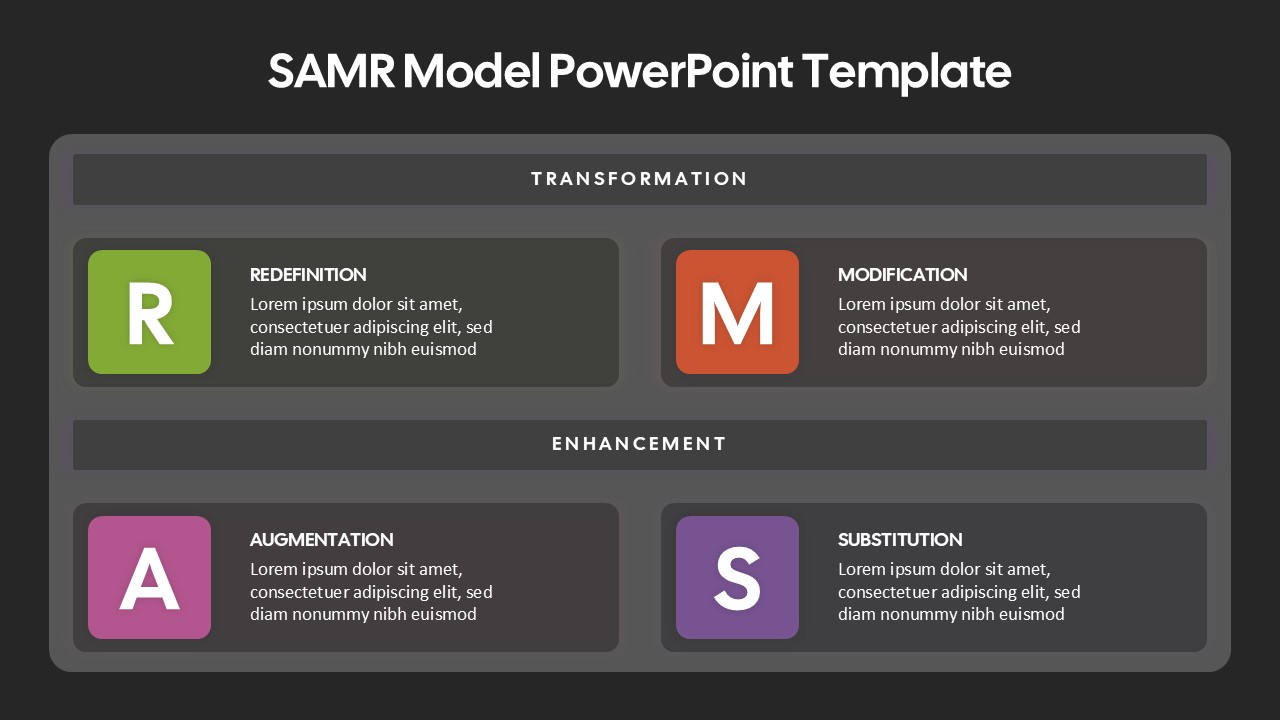 SAMR Model PowerPoint Template

TRANSFORMATION

R

REDEFINITION
Lorem ipsum dolor sit amet, consectetuer adipiscing elit, sed diam nonummy nibh euismod

M

MODIFICATION
Lorem ipsum dolor sit amet, consectetuer adipiscing elit, sed diam nonummy nibh euismod

ENHANCEMENT

A

AUGMENTATION
Lorem ipsum dolor sit amet, consectetuer adipiscing elit, sed diam nonummy nibh euismod

S

SUBSTITUTION
Lorem ipsum dolor sit amet, consectetuer adipiscing elit, sed diam nonummy nibh euismod